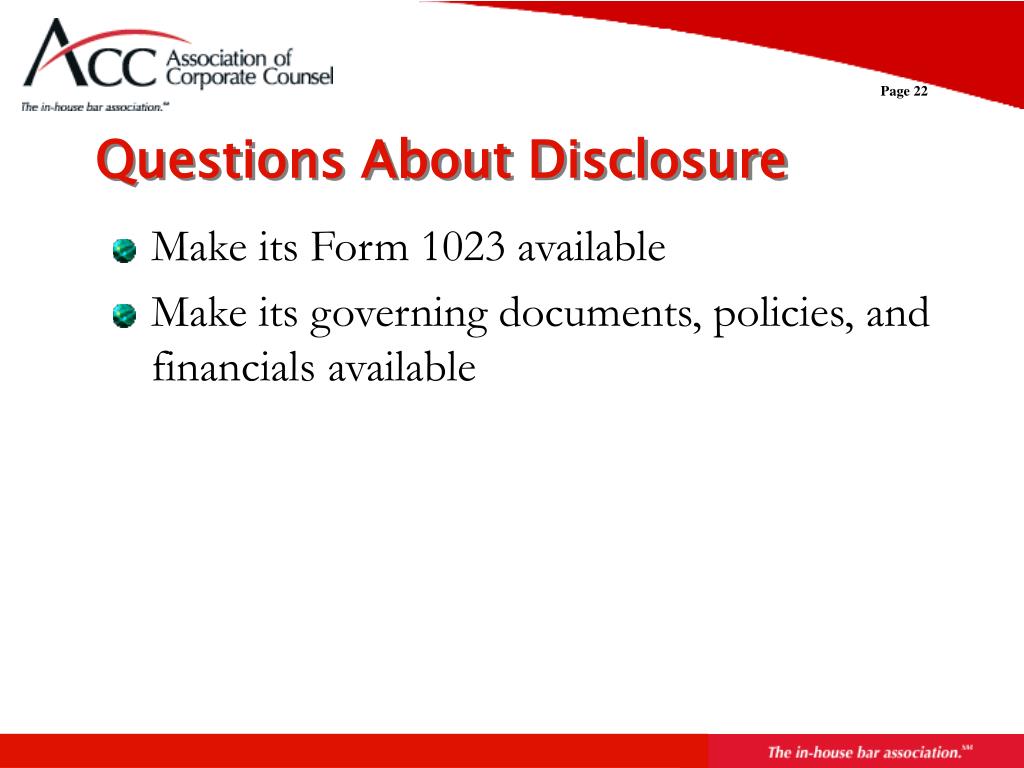 ACC Association of Corporate Counsel
The in-house bar association.℠

Page 22

Questions About Disclosure

Make its Form 1023 available

Make its governing documents, policies, and financials available

The in-house bar association.℠